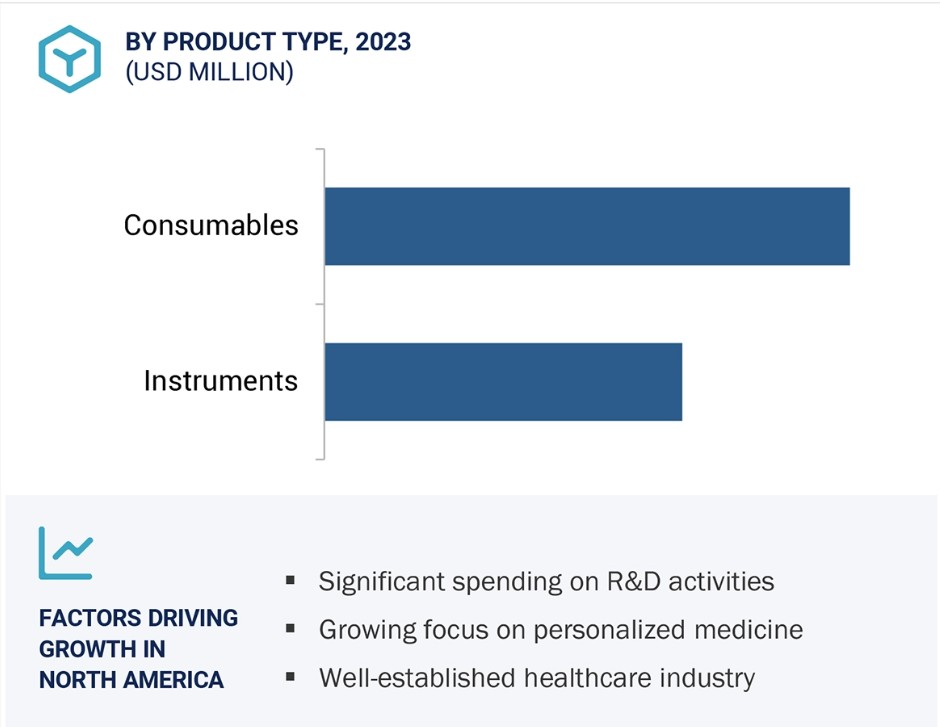 BY PRODUCT TYPE, 2023
(USD MILLION)

Consumables

Instruments

FACTORS DRIVING GROWTH IN NORTH AMERICA

▪ Significant spending on R&D activities
▪ Growing focus on personalized medicine
▪ Well-established healthcare industry